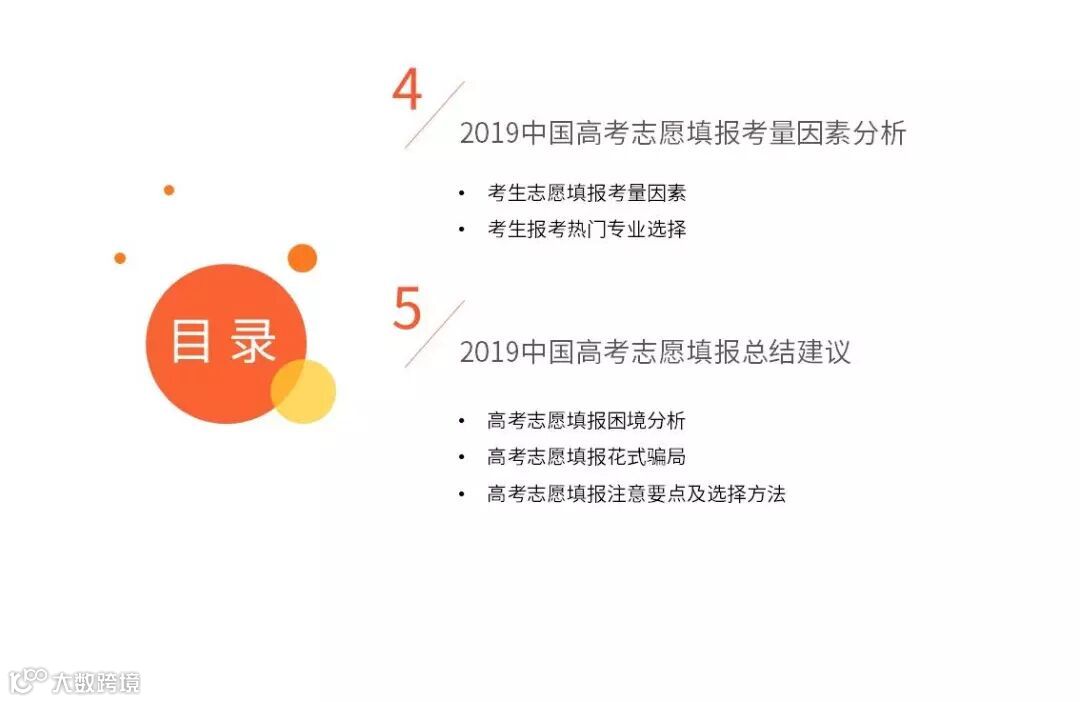 目录

4
2019中国高考志愿填报考量因素分析

• 考生志愿填报考量因素
• 考生报考热门专业选择

5
2019中国高考志愿填报总结建议

• 高考志愿填报困境分析
• 高考志愿填报花式骗局
• 高考志愿填报注意要点及选择方法

大数跨境